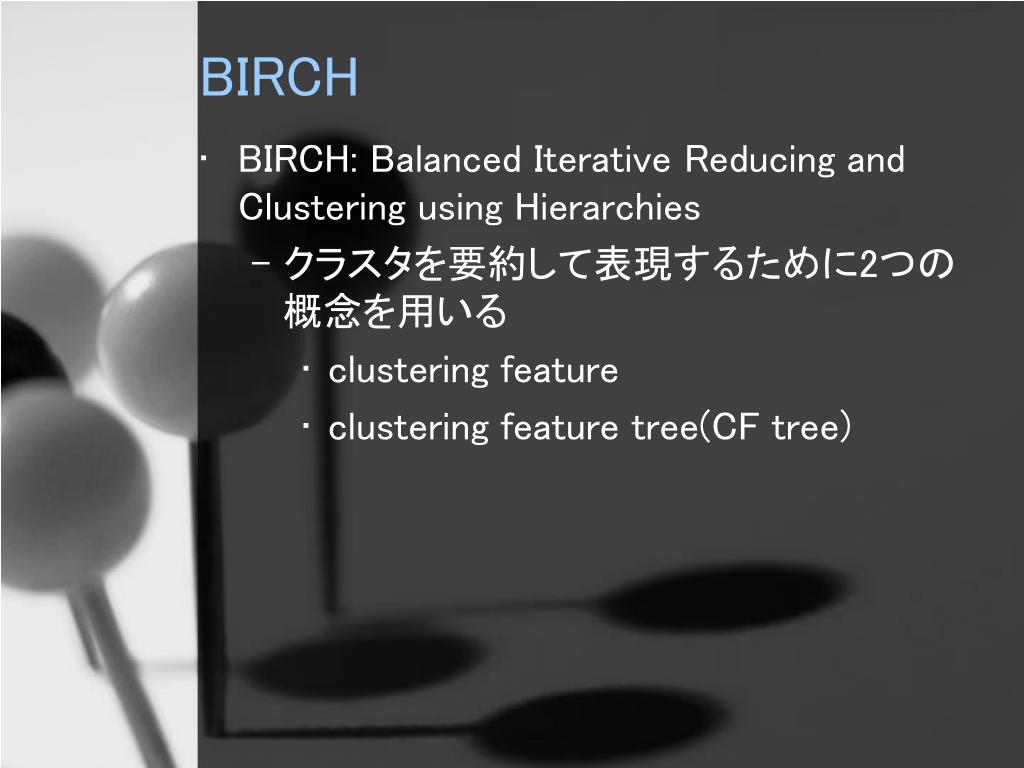 BIRCH

• BIRCH: Balanced Iterative Reducing and Clustering using Hierarchies
 – クラスタを要約して表現するために2つの概念を用いる
  • clustering feature
  • clustering feature tree(CF tree)